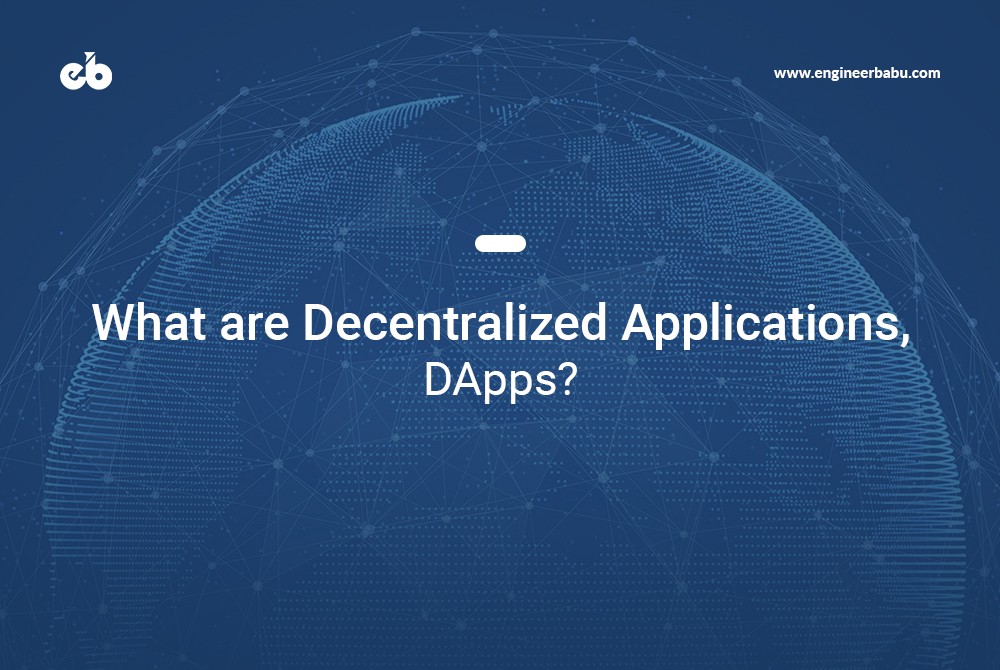 eb

www.engineerbabu.com

What are Decentralized Applications,
DApps?